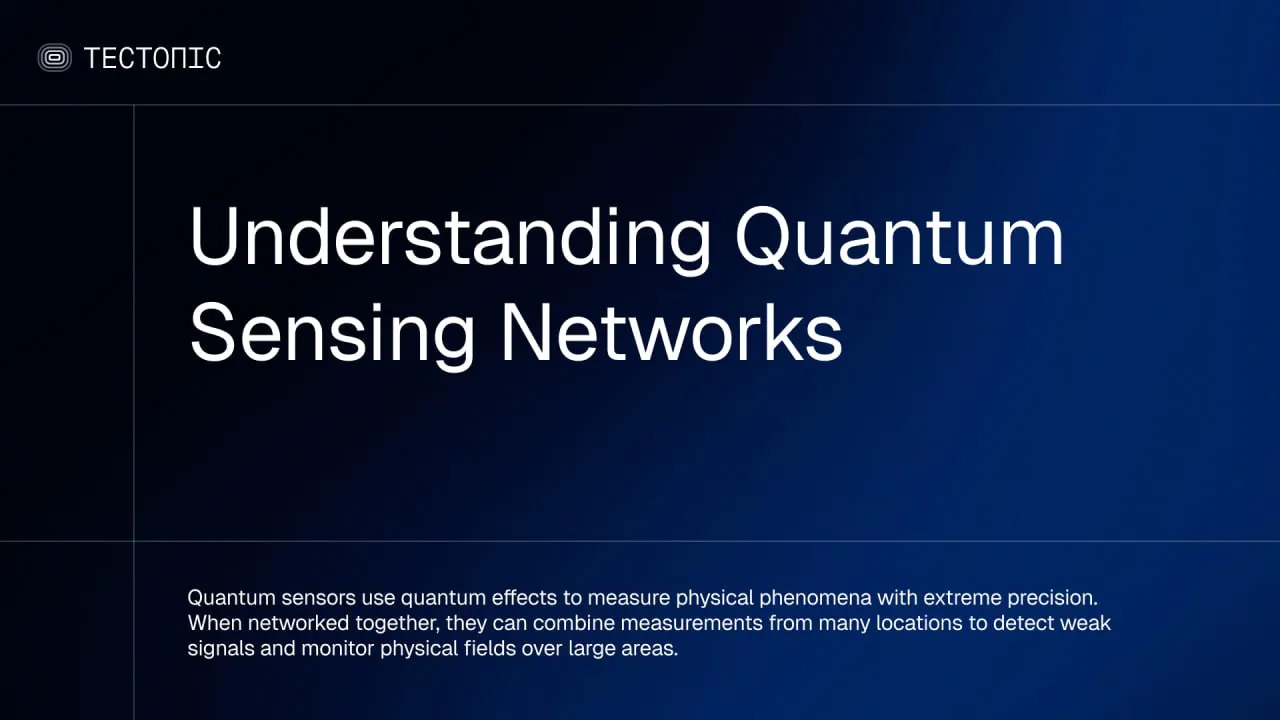 TECTONIC

Understanding Quantum Sensing Networks

Quantum sensors use quantum effects to measure physical phenomena with extreme precision. When networked together, they can combine measurements from many locations to detect weak signals and monitor physical fields over large areas.